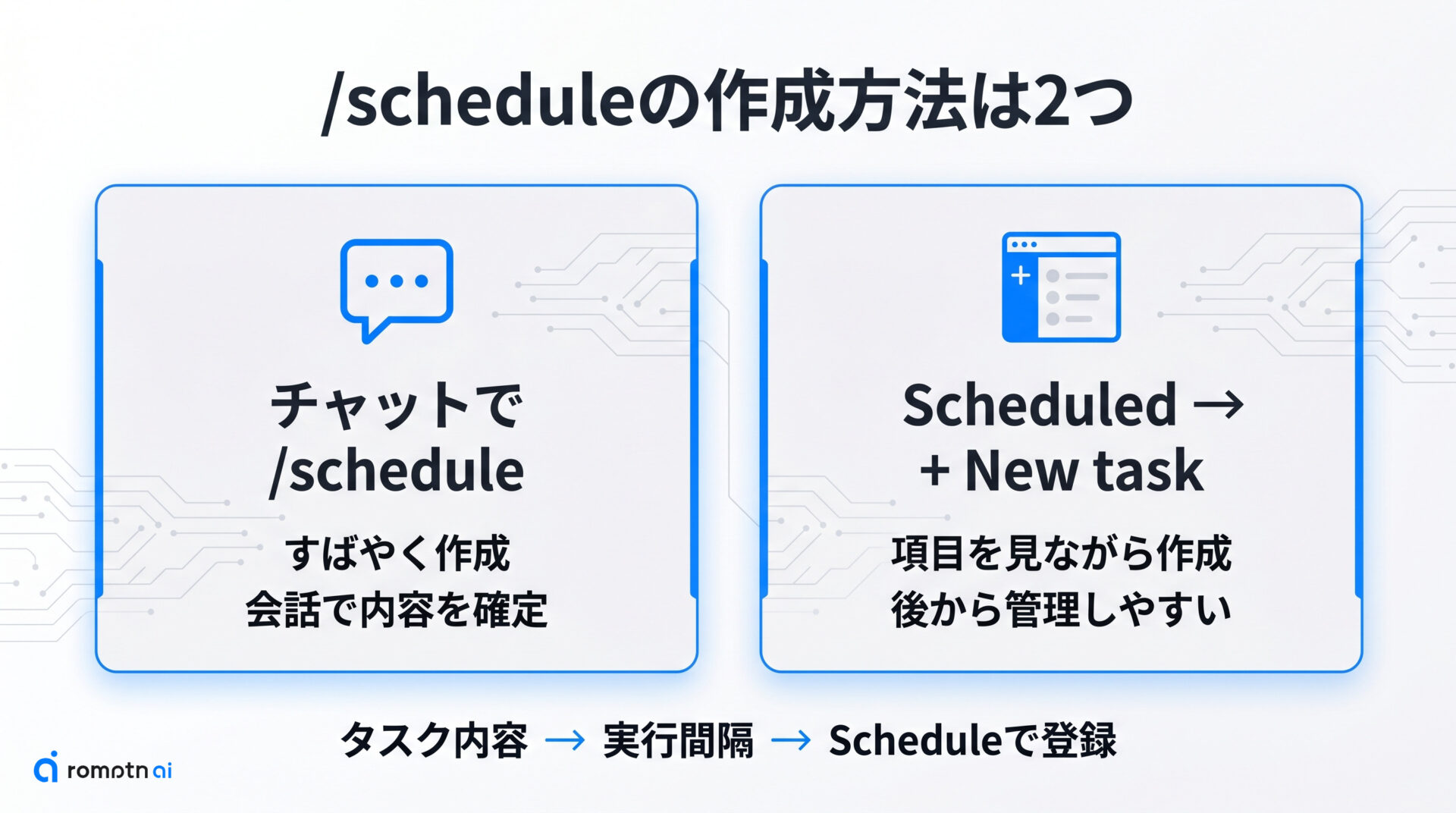 /scheduleの作成方法は2つ

チャットで
/schedule

すばやく作成
会話で内容を確定

Scheduled →
+ New task

項目を見ながら作成
後から管理しやすい

タスク内容 → 実行間隔 → Scheduleで登録

romptn ai